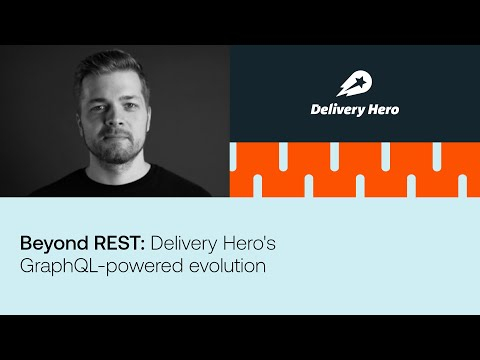 Delivery Hero

Beyond REST: Delivery Hero's GraphQL-powered evolution